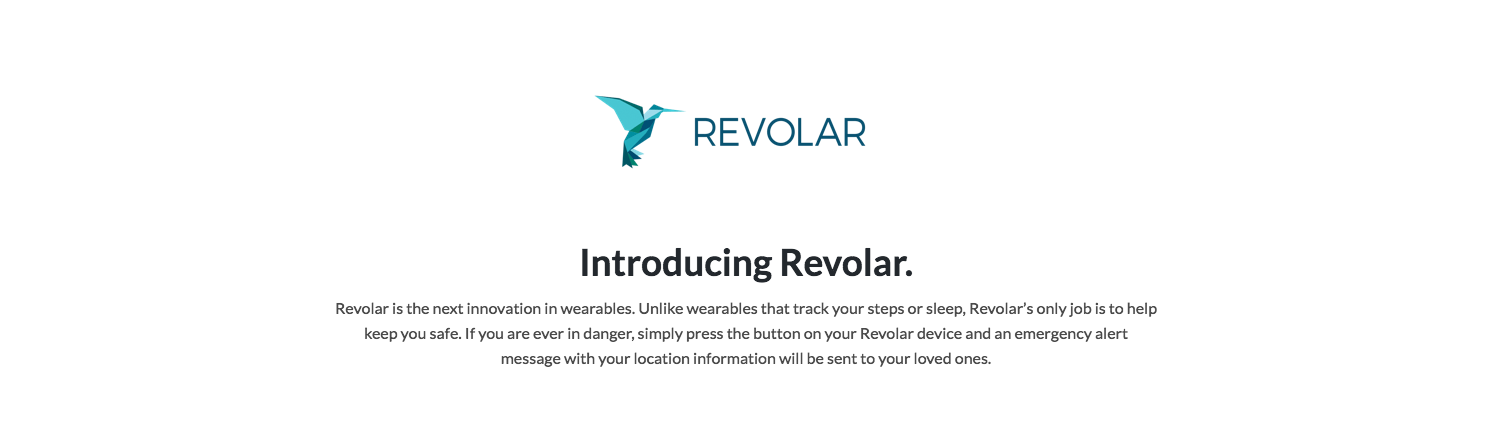 REVOLAR

Introducing Revolar.

Revolar is the next innovation in wearables. Unlike wearables that track your steps or sleep, Revolar's only job is to help keep you safe. If you are ever in danger, simply press the button on your Revolar device and an emergency alert message with your location information will be sent to your loved ones.